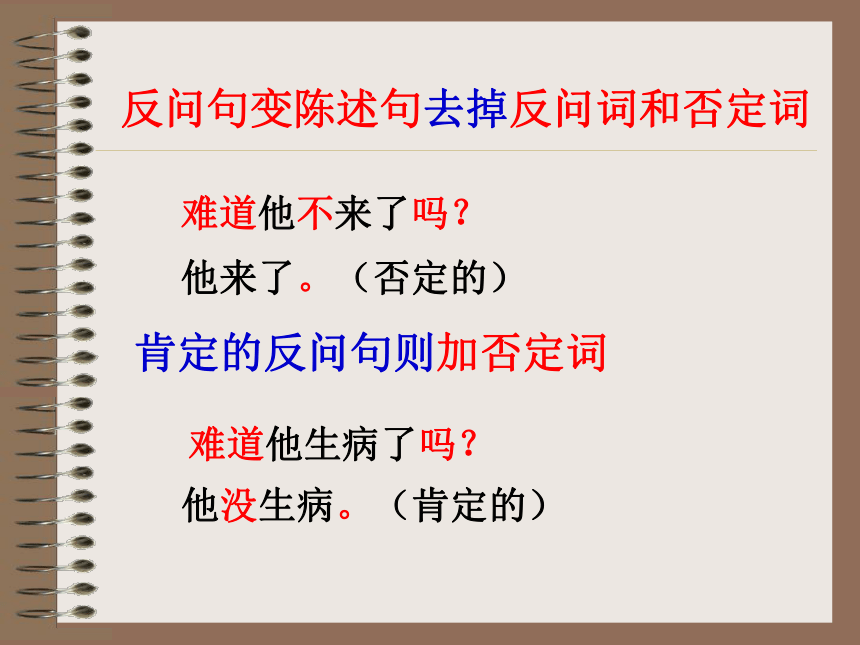 反问句变陈述句去掉反问词和否定词

难道他不来了吗？

他来了。（否定的）

肯定的反问句则加否定词

难道他生病了吗？

他没生病。（肯定的）